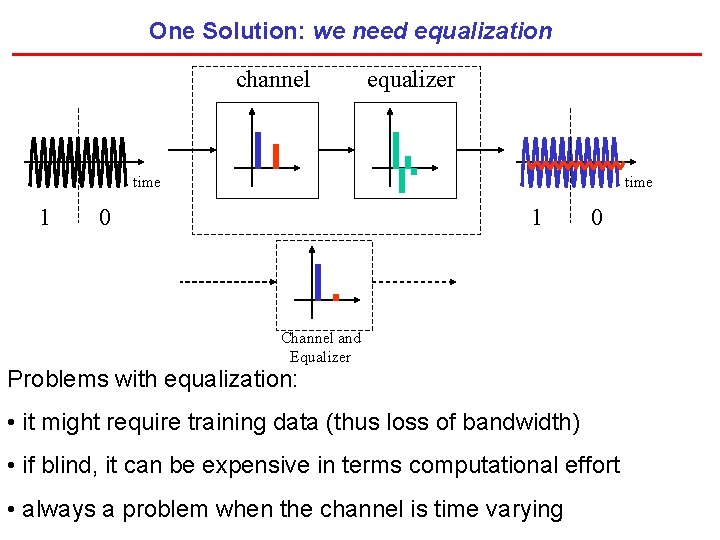 One Solution: we need equalization

channel

equalizer

time

1 0

time

1 0

Channel and Equalizer

Problems with equalization:

• it might require training data (thus loss of bandwidth)

• if blind, it can be expensive in terms computational effort

• always a problem when the channel is time varying